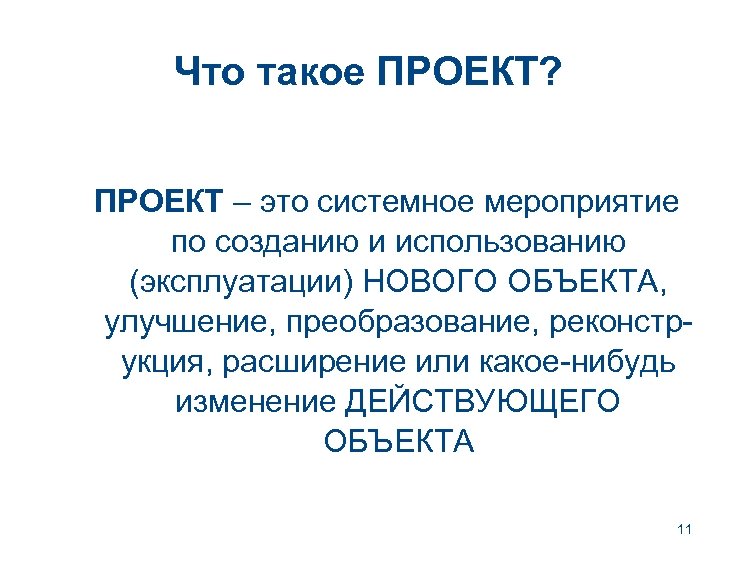 Что такое ПРОЕКТ?

ПРОЕКТ – это системное мероприятие по созданию и использованию (эксплуатации) НОВОГО ОБЪЕКТА, улучшение, преобразование, реконструкция, расширение или какое-нибудь изменение ДЕЙСТВУЮЩЕГО ОБЪЕКТА

11